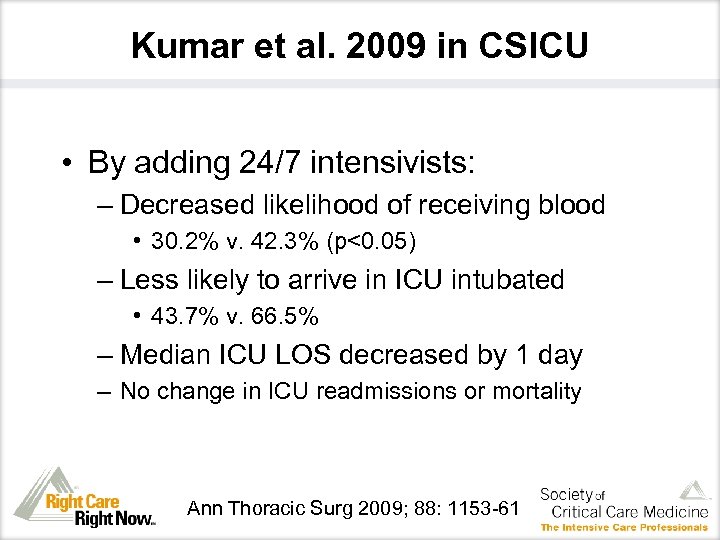 Kumar et al. 2009 in CSICU

• By adding 24/7 intensivists:
– Decreased likelihood of receiving blood
• 30.2% v. 42.3% (p<0.05)
– Less likely to arrive in ICU intubated
• 43.7% v. 66.5%
– Median ICU LOS decreased by 1 day
– No change in ICU readmissions or mortality

Right Care Right Now™

Ann Thoracic Surg 2009; 88: 1153-61

Society of Critical Care Medicine
The Intensive Care Professionals